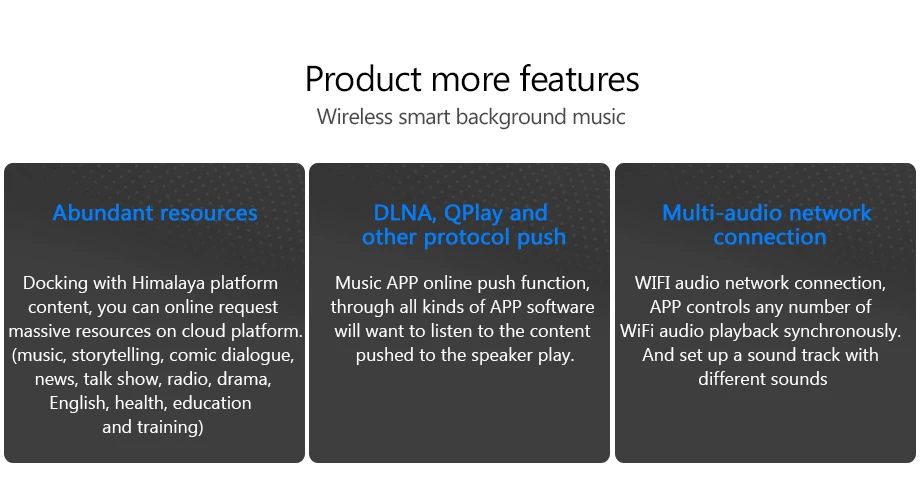 Product more features

Wireless smart background music

Abundant resources

Docking with Himalaya platform content, you can online request massive resources on cloud platform. (music, storytelling, comic dialogue, news, talk show, radio, drama, English, health, education and training)

DLNA, QPlay and other protocol push

Music APP online push function, through all kinds of APP software will want to listen to the content pushed to the speaker play.

Multi-audio network connection

WIFI audio network connection, APP controls any number of WiFi audio playback synchronously. And set up a sound track with different sounds